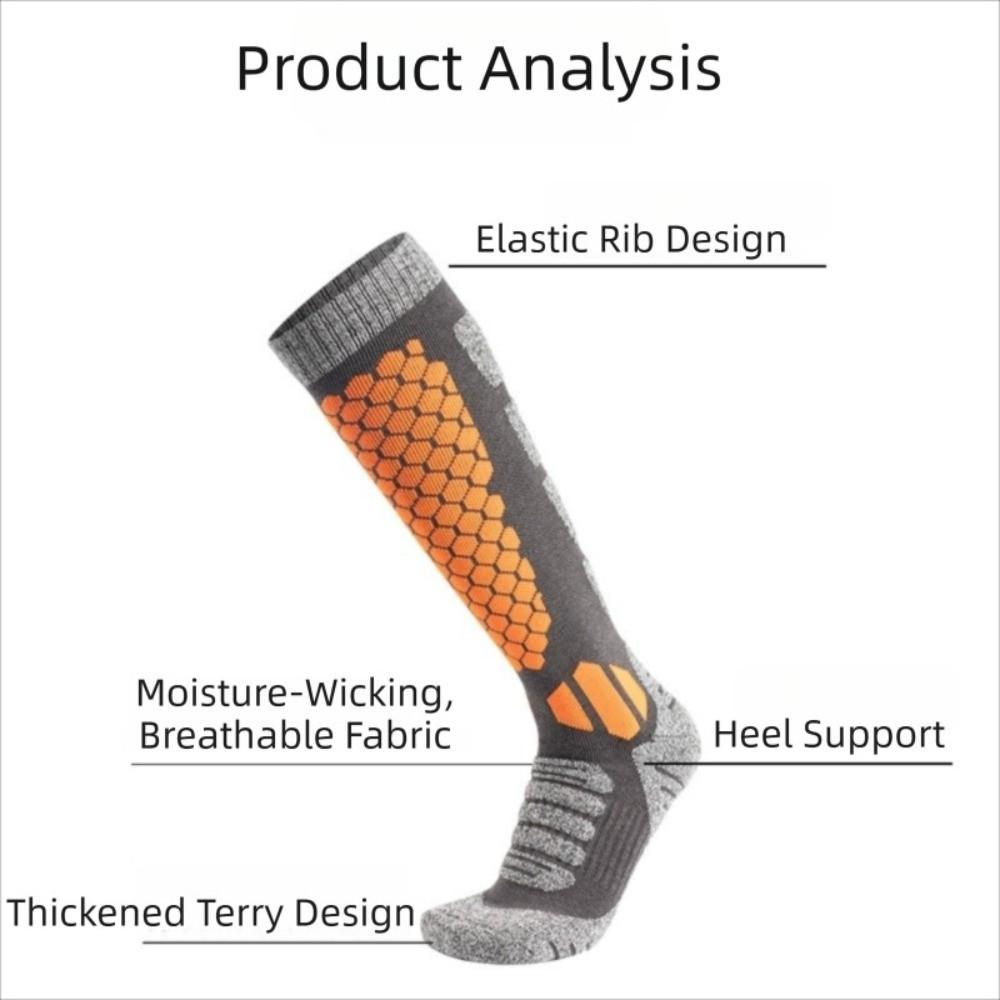 Product Analysis

Elastic Rib Design

Moisture-Wicking, Breathable Fabric

Heel Support

Thickened Terry Design